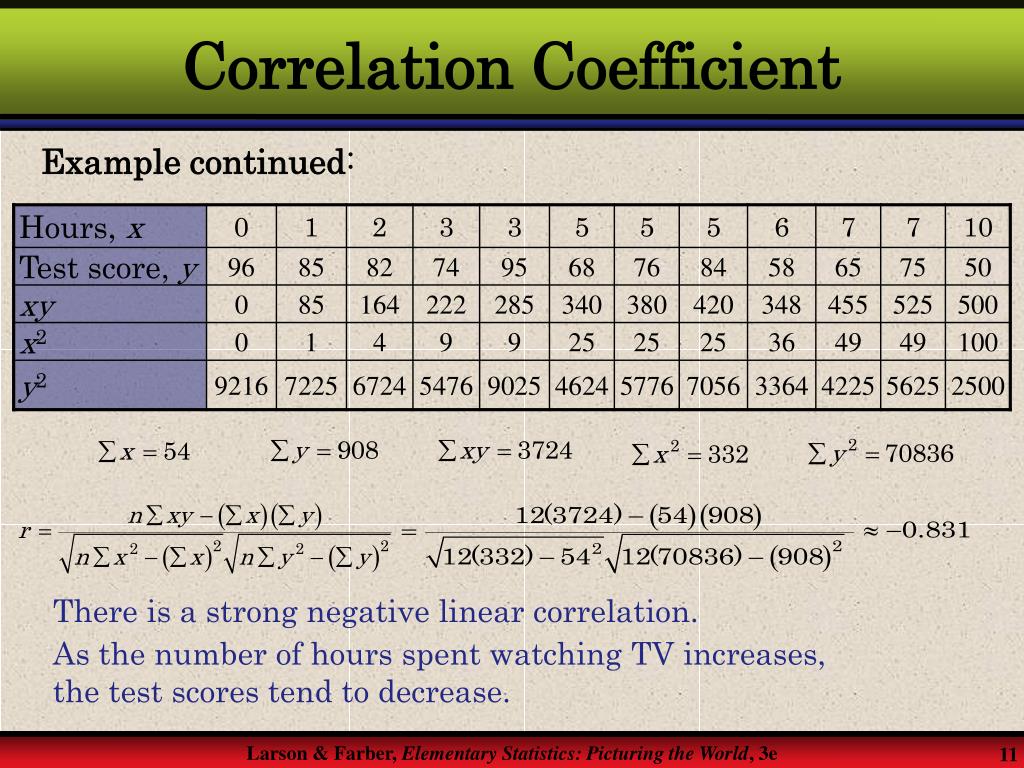 Correlation Coefficient

Example continued:

| Hours, $x$ | 0 | 1 | 2 | 3 | 3 | 5 | 5 | 5 | 6 | 7 | 7 | 10 |
|---|---|---|---|---|---|---|---|---|---|---|---|---|
| Test score, $y$ | 96 | 85 | 82 | 74 | 95 | 68 | 76 | 84 | 58 | 65 | 75 | 50 |
| $xy$ | 0 | 85 | 164 | 222 | 285 | 340 | 380 | 420 | 348 | 455 | 525 | 500 |
| $x^2$ | 0 | 1 | 4 | 9 | 9 | 25 | 25 | 25 | 36 | 49 | 49 | 100 |
| $y^2$ | 9216 | 7225 | 6724 | 5476 | 9025 | 4624 | 5776 | 7056 | 3364 | 4225 | 5625 | 2500 |

$\sum x = 54$ $\sum y = 908$ $\sum xy = 3724$ $\sum x^2 = 332$ $\sum y^2 = 70836$

$r = \frac{n\sum xy - (\sum x)(\sum y)}{\sqrt{n\sum x^2 - (\sum x)^2}\sqrt{n\sum y^2 - (\sum y)^2}} = \frac{12(3724) - (54)(908)}{\sqrt{12(332) - 54^2}\sqrt{12(70836) - (908)^2}} \approx -0.831$

There is a strong negative linear correlation.
As the number of hours spent watching TV increases, the test scores tend to decrease.

Larson & Farber, Elementary Statistics: Picturing the World, 3e

11